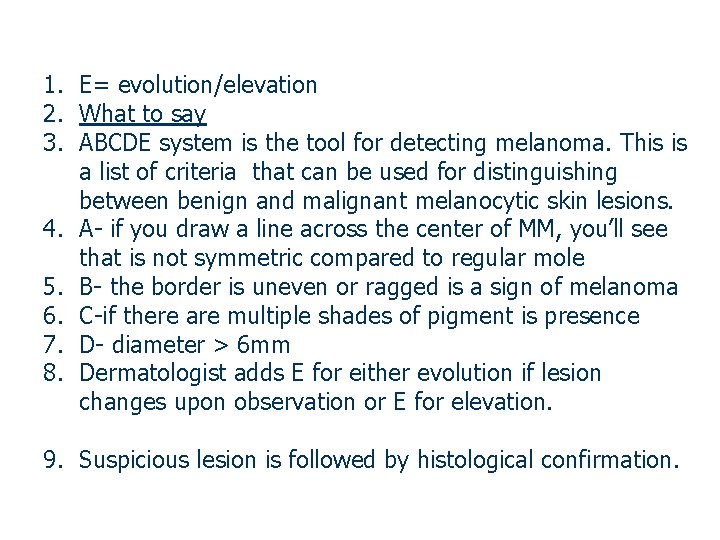 1. E= evolution/elevation
2. What to say
3. ABCDE system is the tool for detecting melanoma. This is a list of criteria that can be used for distinguishing between benign and malignant melanocytic skin lesions.
4. A- if you draw a line across the center of MM, you'll see that is not symmetric compared to regular mole
5. B- the border is uneven or ragged is a sign of melanoma
6. C-if there are multiple shades of pigment is presence
7. D- diameter > 6mm
8. Dermatologist adds E for either evolution if lesion changes upon observation or E for elevation.

9. Suspicious lesion is followed by histological confirmation.